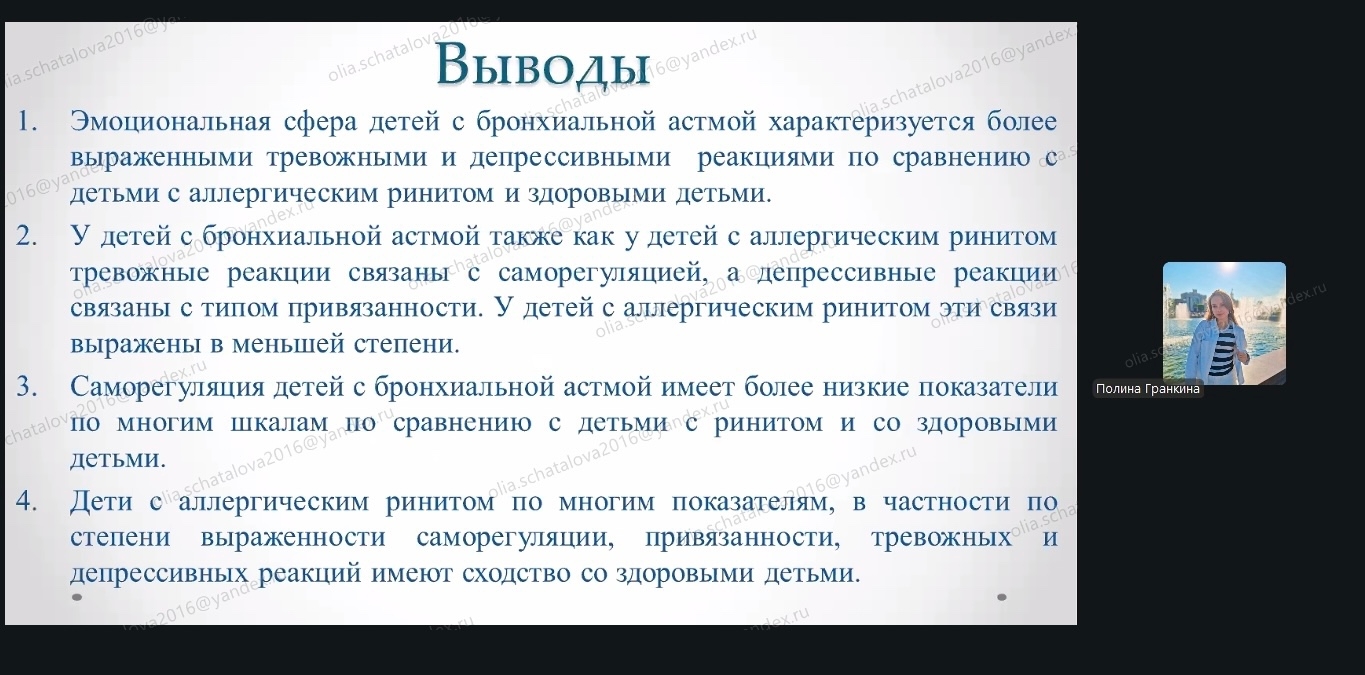 Выводы

1. Эмоциональная сфера детей с бронхиальной астмой характеризуется более выраженными тревожными и депрессивными реакциями по сравнению с детьми с аллергическим ринитом и здоровыми детьми.

2. У детей с бронхиальной астмой также как у детей с аллергическим ринитом тревожные реакции связаны с саморегуляцией, а депрессивные реакции связаны с типом привязанности. У детей с аллергическим ринитом эти связи выражены в меньшей степени.

3. Саморегуляция детей с бронхиальной астмой имеет более низкие показатели по многим шкалам по сравнению с детьми с ринитом и со здоровыми детьми.

4. Дети с аллергическим ринитом по многим показателям, в частности по степени выраженности саморегуляции, привязанности, тревожных и депрессивных реакций имеют сходство со здоровыми детьми.

olia.schatalova2016@yandex.ru

Полина Гранкина